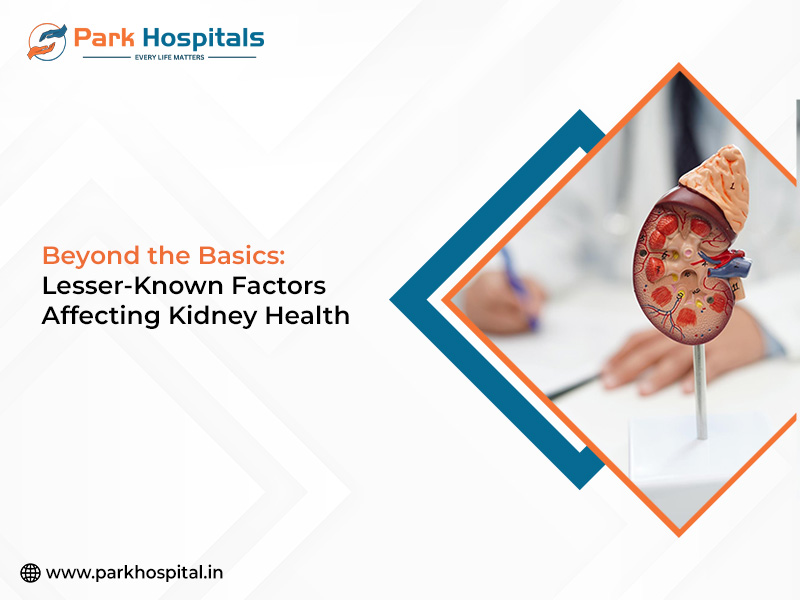 Park Hospitals
EVERY LIFE MATTERS

Beyond the Basics:
Lesser-Known Factors Affecting Kidney Health

www.parkhospital.in